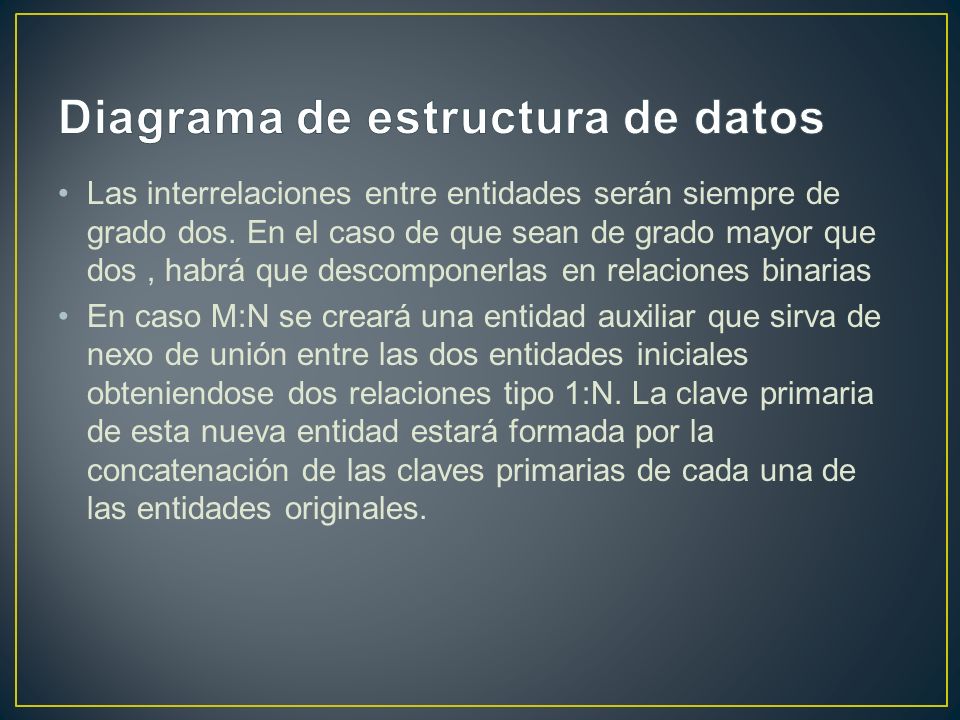 Diagrama de estructura de datos

• Las interrelaciones entre entidades serán siempre de grado dos. En el caso de que sean de grado mayor que dos , habrá que descomponerlas en relaciones binarias

• En caso M:N se creará una entidad auxiliar que sirva de nexo de unión entre las dos entidades iniciales obteniendose dos relaciones tipo 1:N. La clave primaria de esta nueva entidad estará formada por la concatenación de las claves primarias de cada una de las entidades originales.